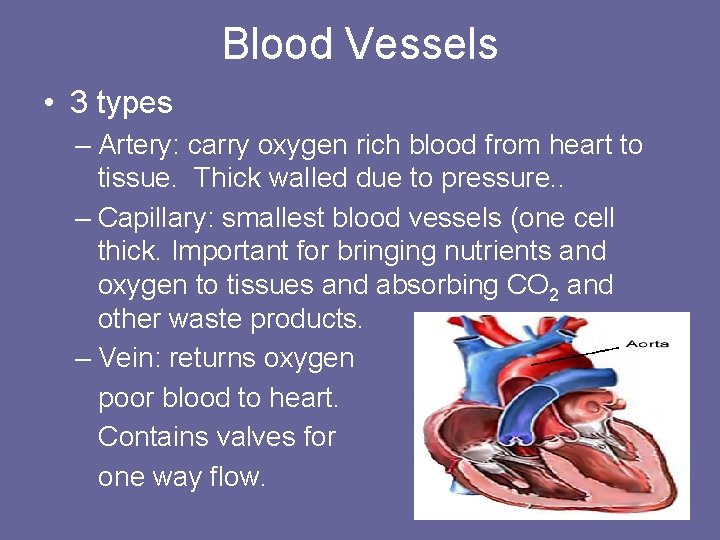 Blood Vessels

• 3 types

– Artery: carry oxygen rich blood from heart to tissue. Thick walled due to pressure..

– Capillary: smallest blood vessels (one cell thick. Important for bringing nutrients and oxygen to tissues and absorbing $CO_2$ and other waste products.

– Vein: returns oxygen poor blood to heart. Contains valves for one way flow.

Aorta